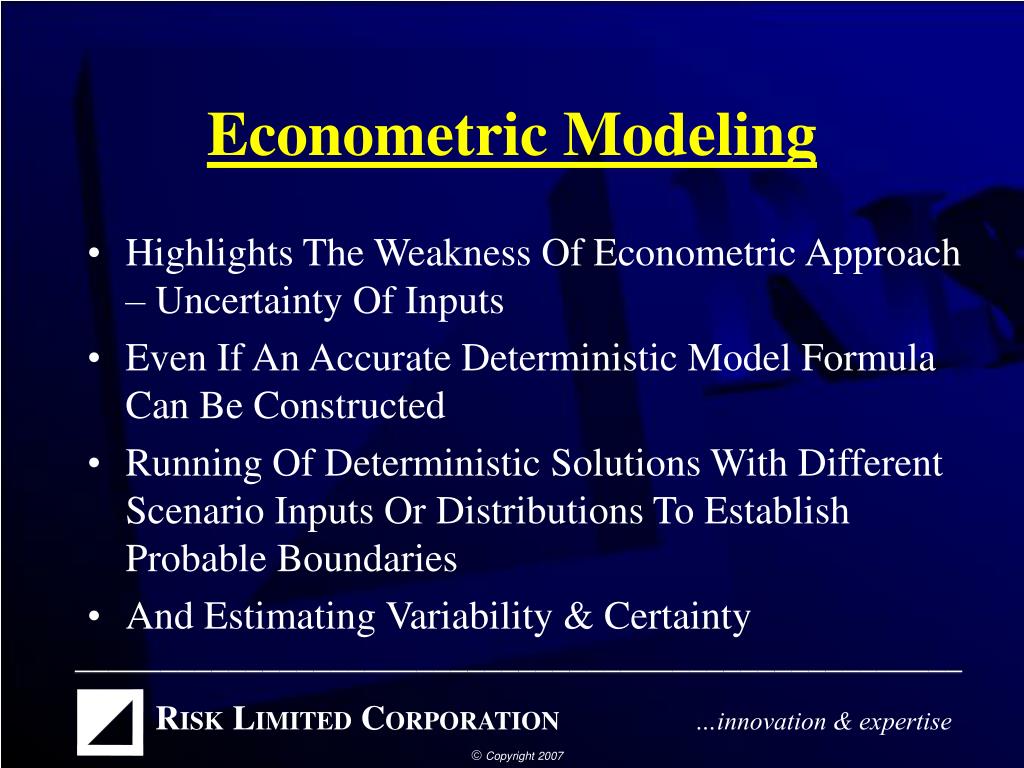 Econometric Modeling

• Highlights The Weakness Of Econometric Approach – Uncertainty Of Inputs
• Even If An Accurate Deterministic Model Formula Can Be Constructed
• Running Of Deterministic Solutions With Different Scenario Inputs Or Distributions To Establish Probable Boundaries
• And Estimating Variability & Certainty

RISK LIMITED CORPORATION …innovation & expertise

© Copyright 2007